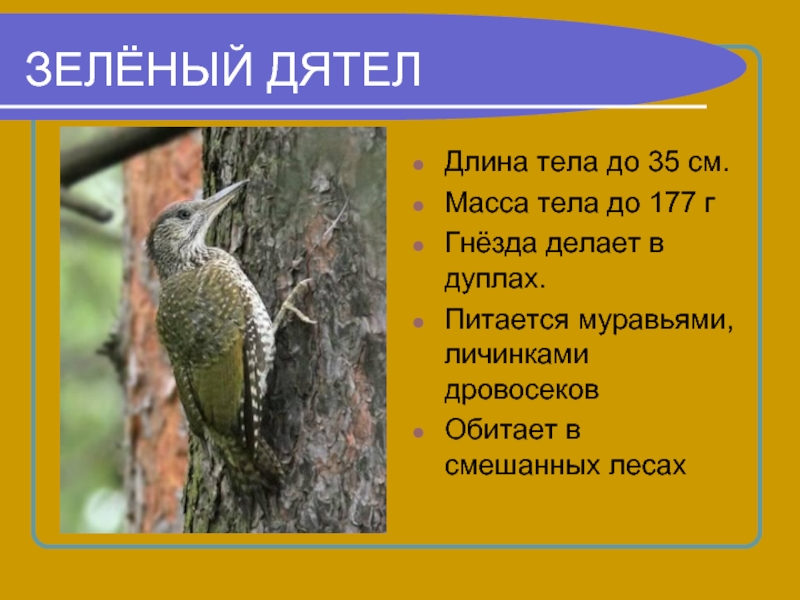 ЗЕЛЁНЫЙ ДЯТЕЛ

Длина тела до 35 см.

Масса тела до 177 г

Гнёзда делает в дуплах.

Питается муравьями, личинками дровосеков

Обитает в смешанных лесах